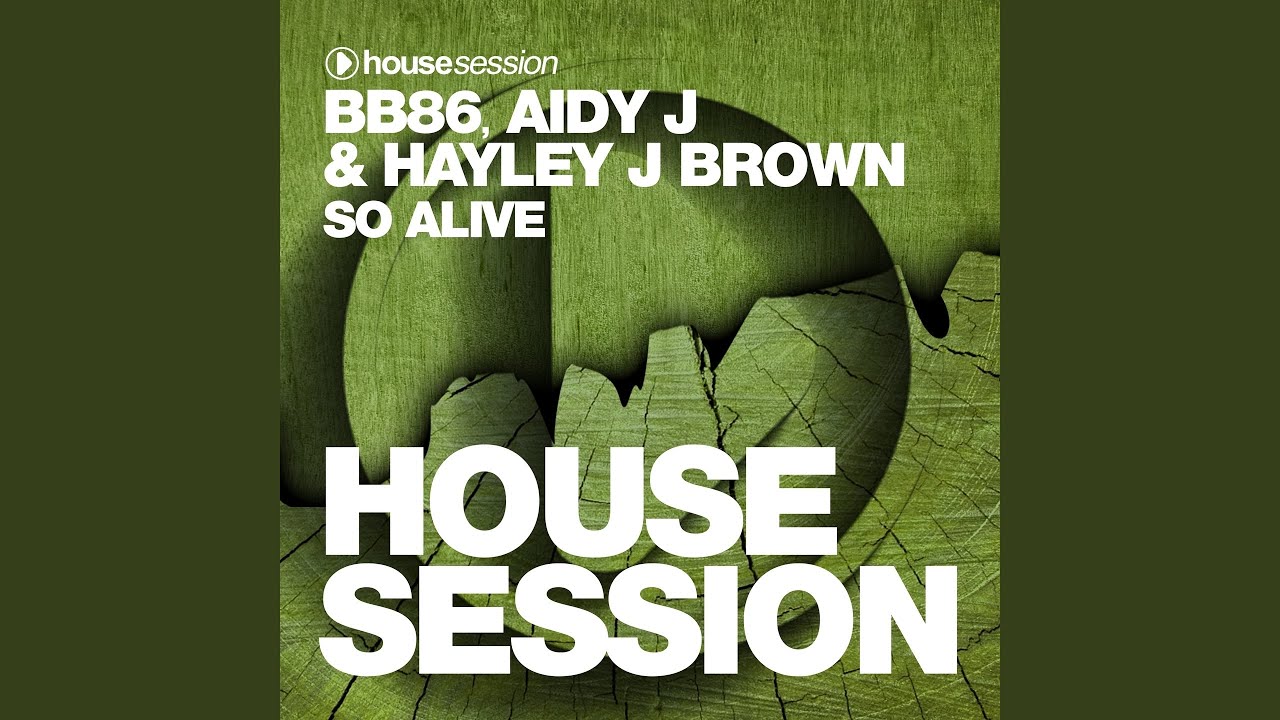 housesession

BB86, AIDY J & HAYLEY J BROWN
SO ALIVE

HOUSE SESSION